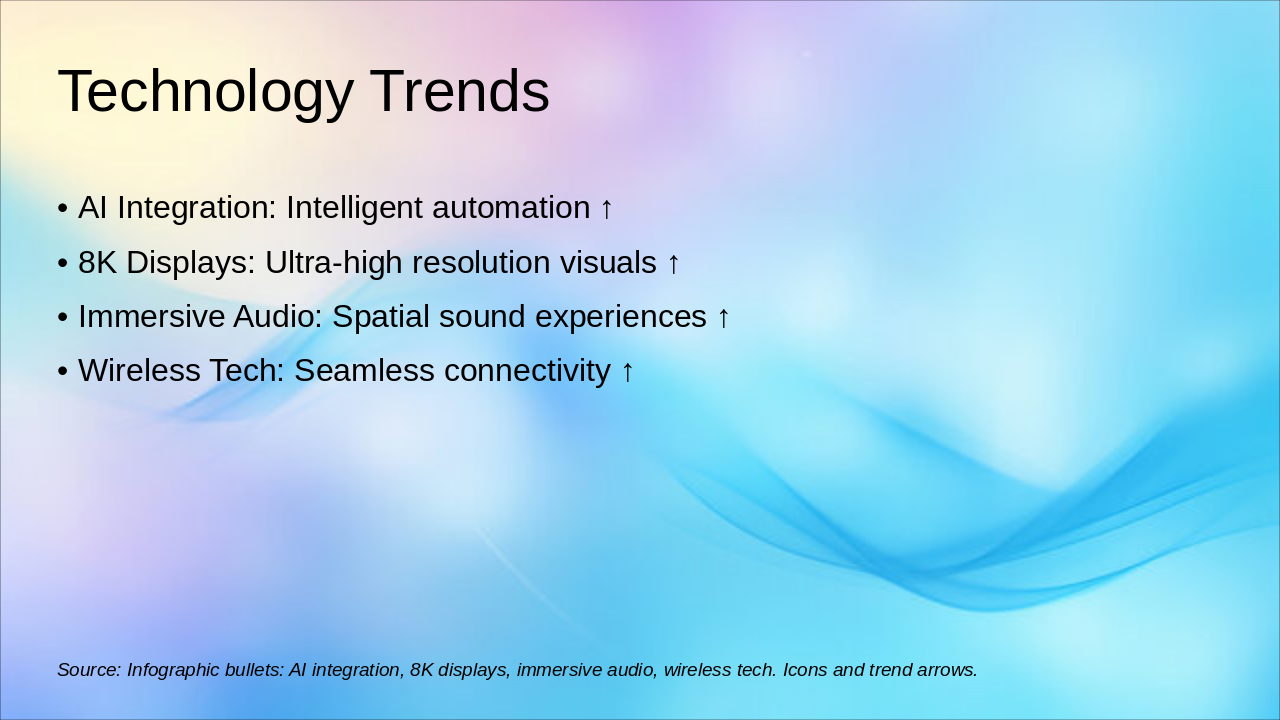 Technology Trends

• AI Integration: Intelligent automation ↑
• 8K Displays: Ultra-high resolution visuals ↑
• Immersive Audio: Spatial sound experiences ↑
• Wireless Tech: Seamless connectivity ↑

Source: Infographic bullets: AI integration, 8K displays, immersive audio, wireless tech. Icons and trend arrows.